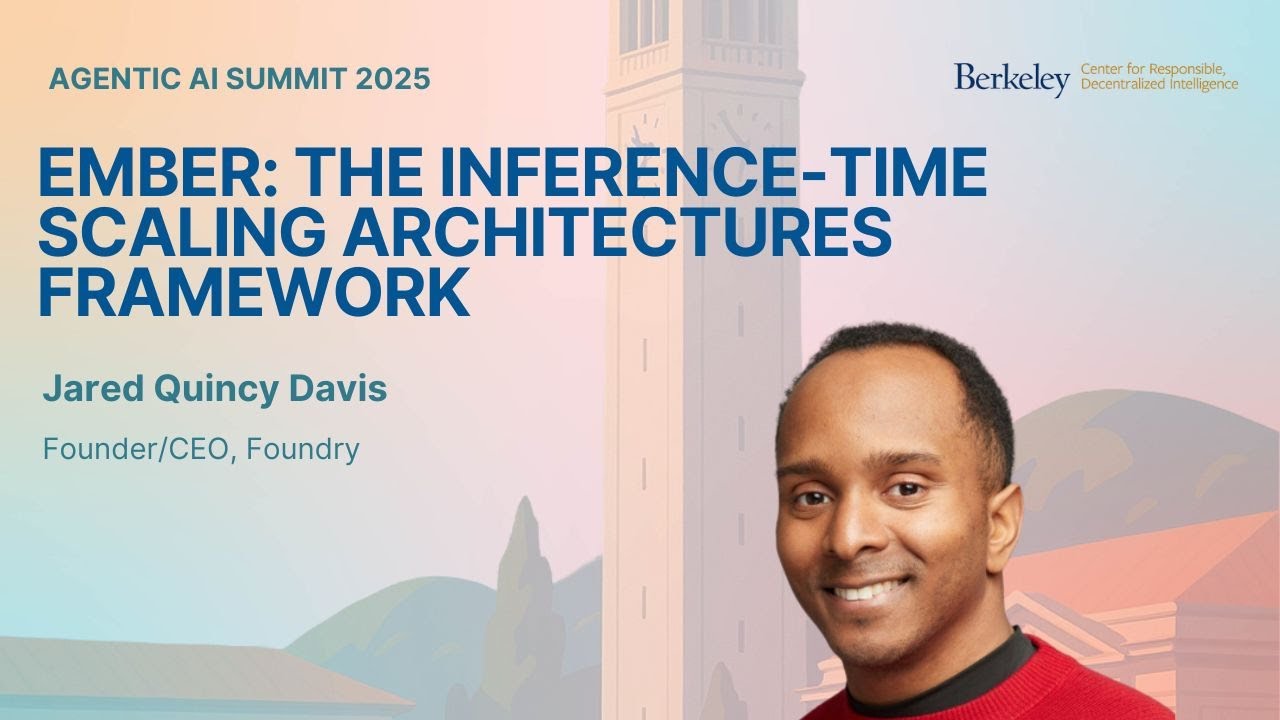 AGENTIC AI SUMMIT 2025

Berkeley Center for Responsible, Decentralized Intelligence

EMBER: THE INFERENCE-TIME SCALING ARCHITECTURES FRAMEWORK

Jared Quincy Davis

Founder/CEO, Foundry